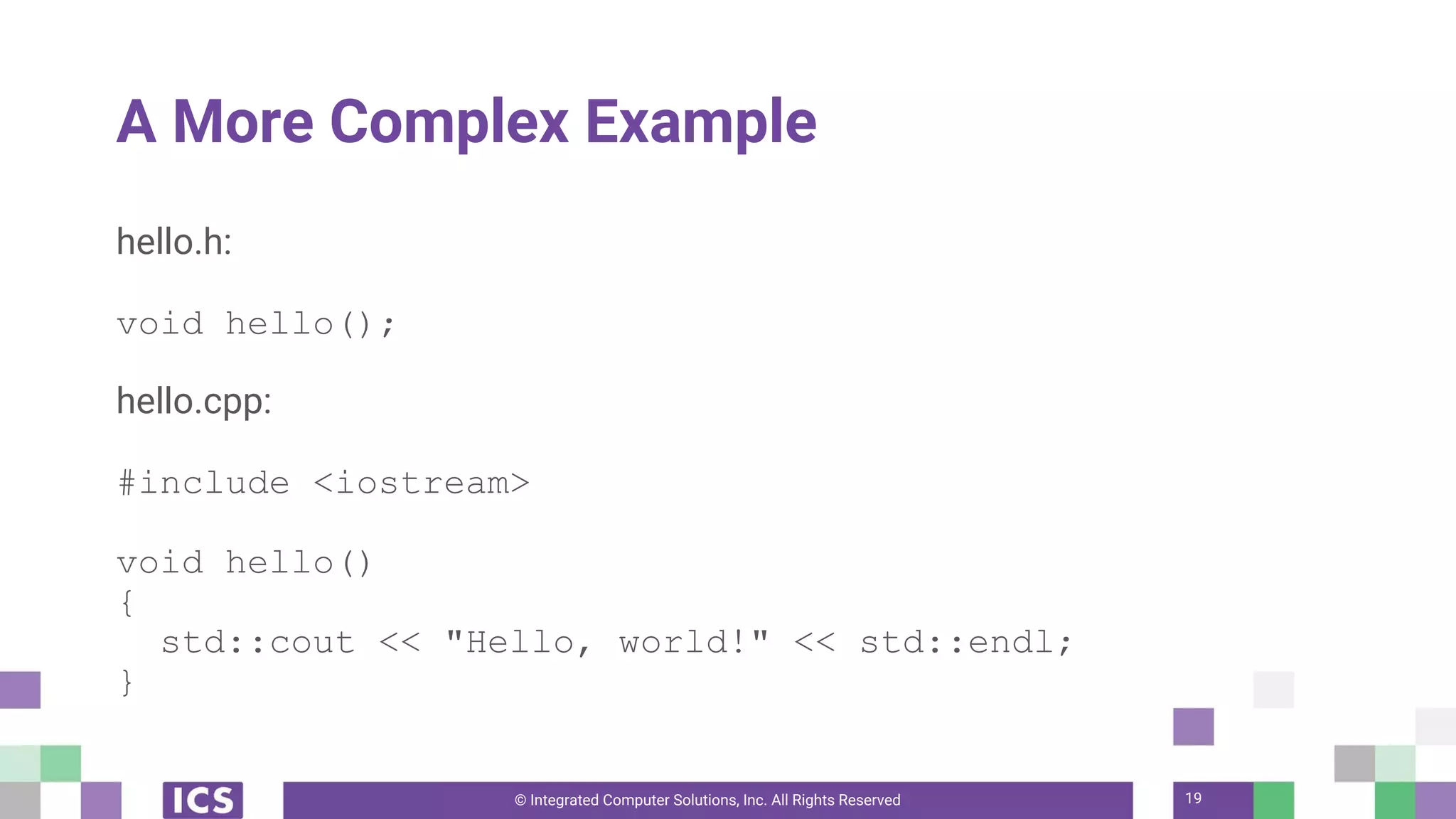 A More Complex Example

hello.h:

void hello();

hello.cpp:

#include <iostream>

void hello()
{
  std::cout << "Hello, world!" << std::endl;
}

ICS

© Integrated Computer Solutions, Inc. All Rights Reserved

19